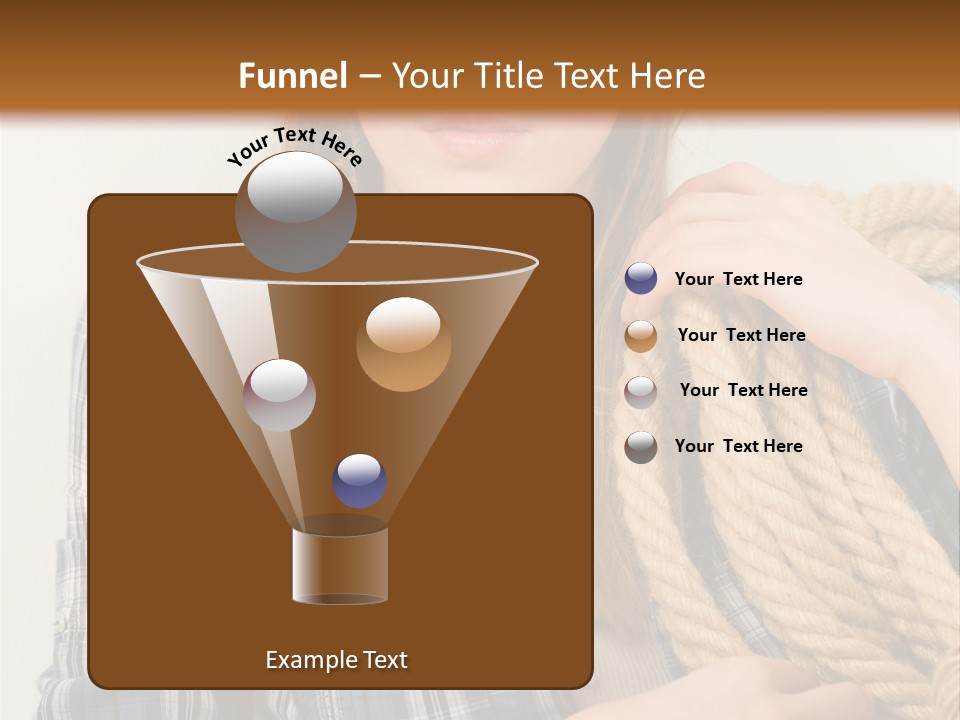 Funnel – Your Title Text Here

Your Text Here

Your Text Here

Your Text Here

Your Text Here

Your Text Here

Example Text